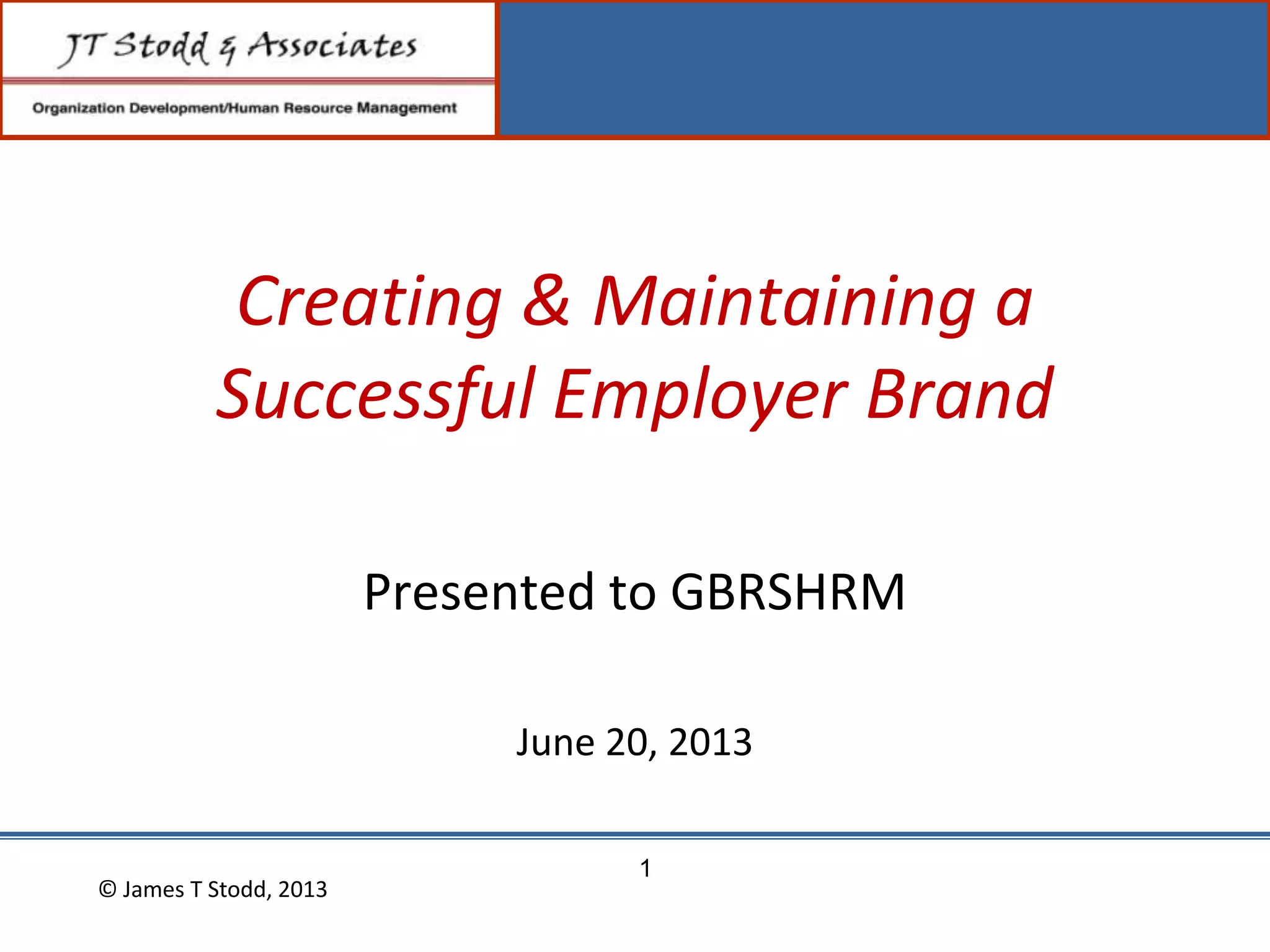 JT Stodd & Associates

Organization Development/Human Resource Management

Creating & Maintaining a Successful Employer Brand

Presented to GBRSHRM

June 20, 2013

1

© James T Stodd, 2013